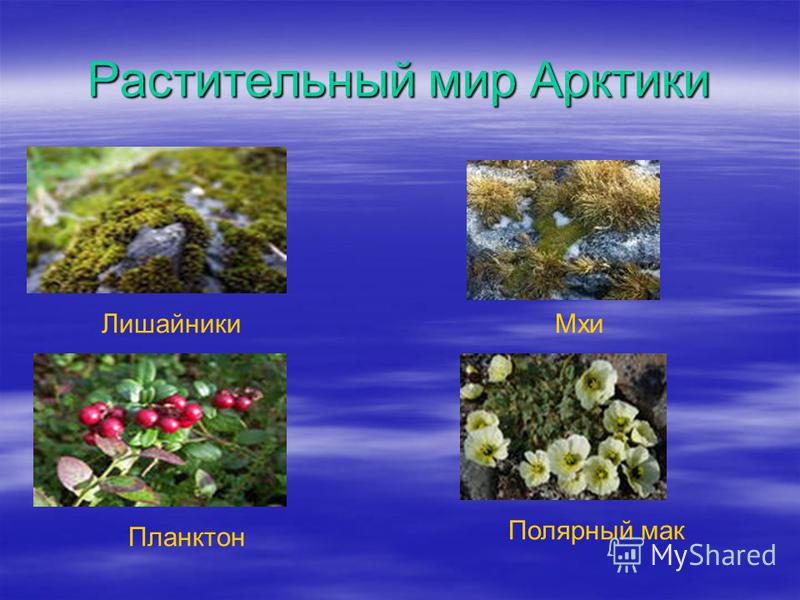 Растительный мир Арктики

Лишайники

Мхи

Планктон

Полярный мак

MyShared